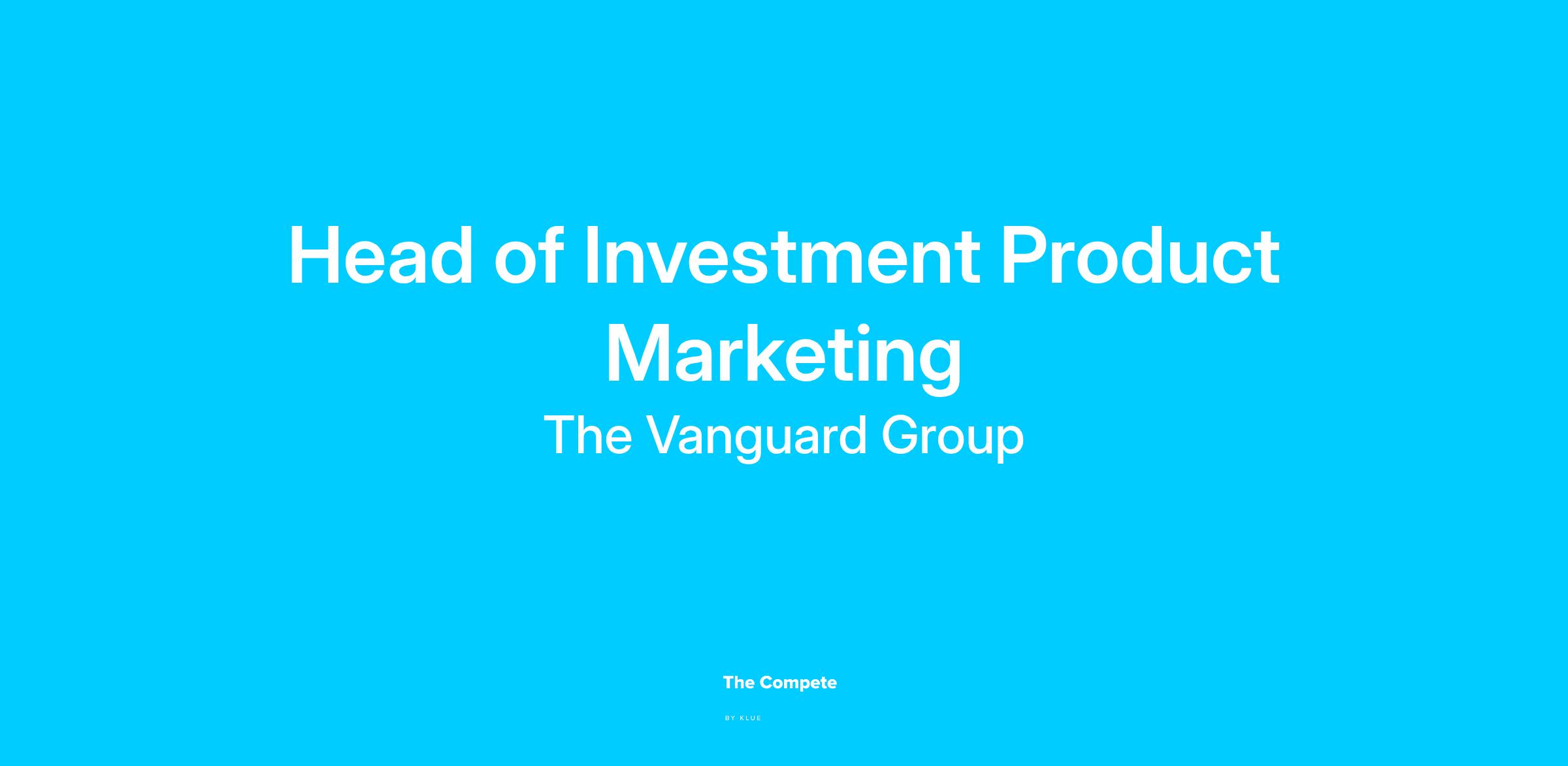 Head of Investment Product Marketing

The Vanguard Group

The Compete

BY KLUE